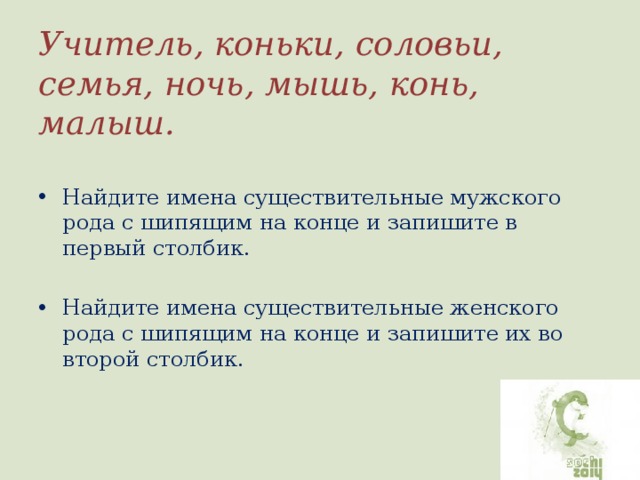 Учитель, коньки, соловьи, семья, ночь, мышь, конь, малыш.

• Найдите имена существительные мужского рода с шипящим на конце и запишите в первый столбик.

• Найдите имена существительные женского рода с шипящим на конце и запишите их во второй столбик.

sochi 2014